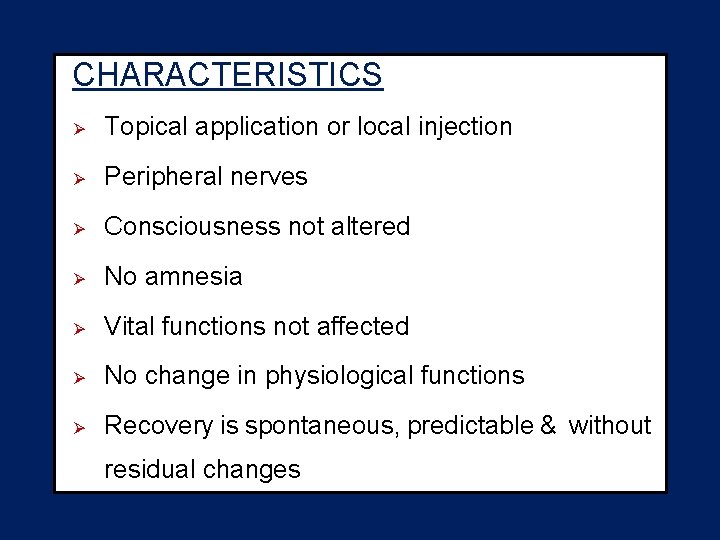 CHARACTERISTICS

➢ Topical application or local injection

➢ Peripheral nerves

➢ Consciousness not altered

➢ No amnesia

➢ Vital functions not affected

➢ No change in physiological functions

➢ Recovery is spontaneous, predictable & without residual changes